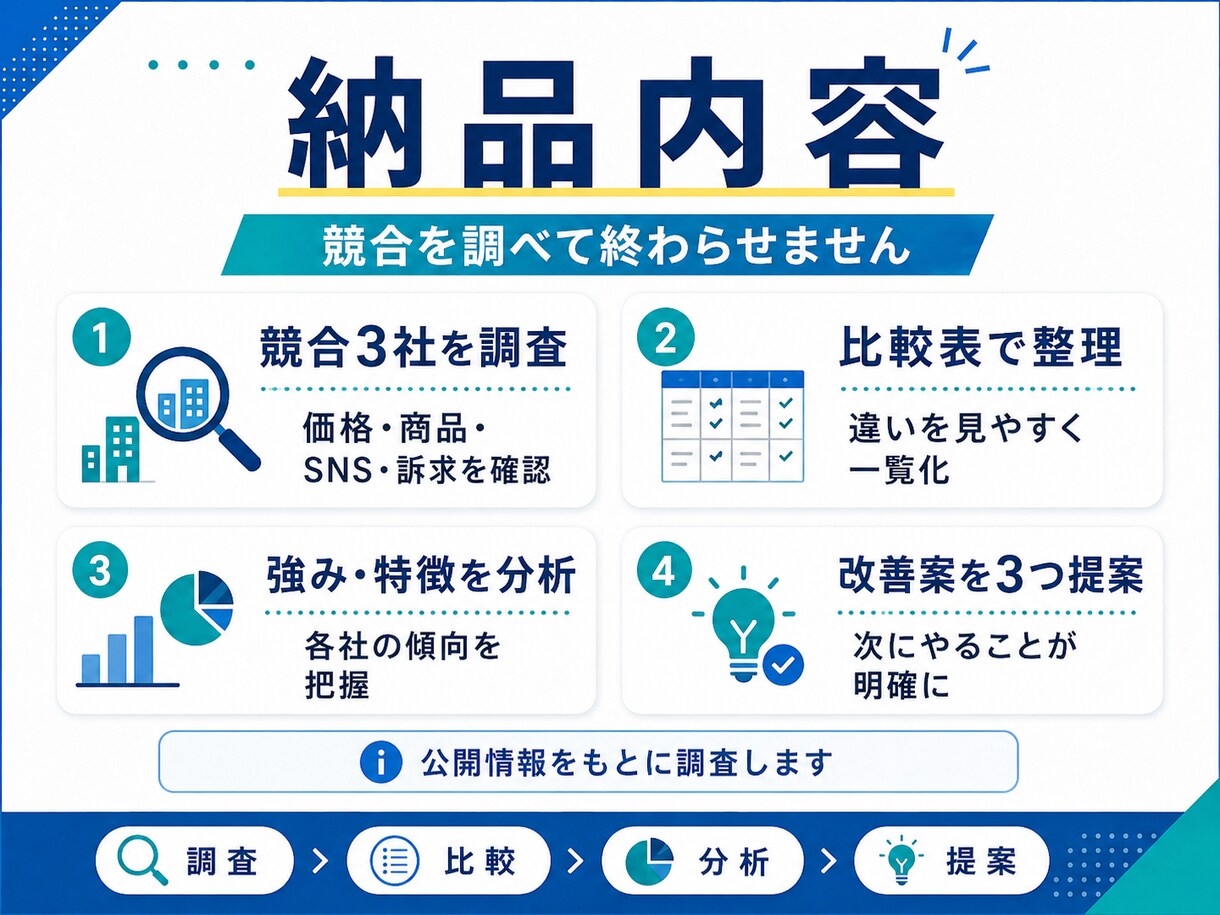 納品内容

競合を調べて終わらせません

1
競合3社を調査
価格・商品・
SNS・訴求を確認

2
比較表で整理
違いを見やすく
一覧化

3
強み・特徴を分析
各社の傾向を
把握

4
改善案を3つ提案
次にやることが
明確に

公開情報をもとに調査します

調査 > 比較 > 分析 > 提案